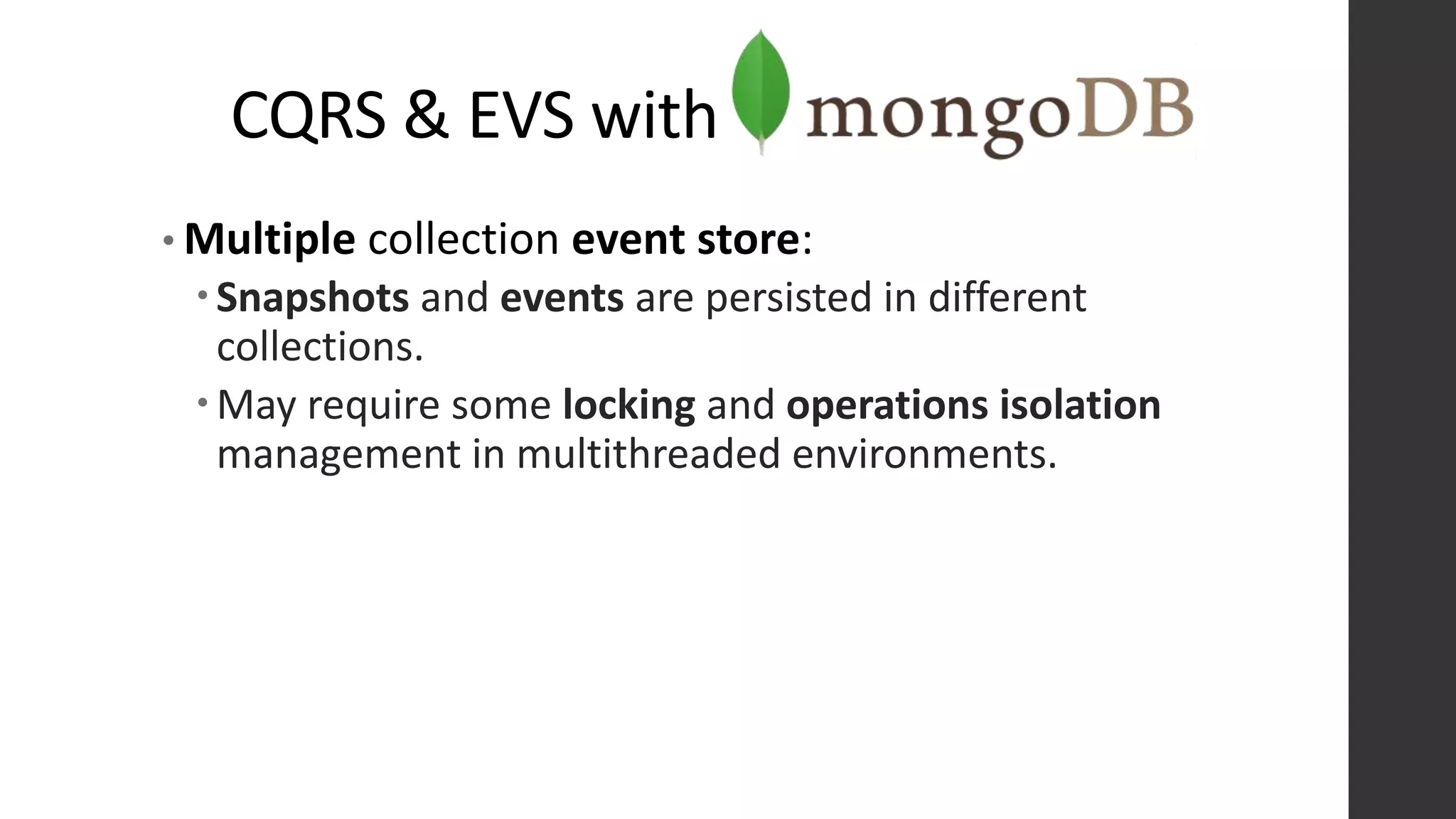 CQRS & EVS with mongoDB

• Multiple collection event store:
  • Snapshots and events are persisted in different collections.
  • May require some locking and operations isolation management in multithreaded environments.